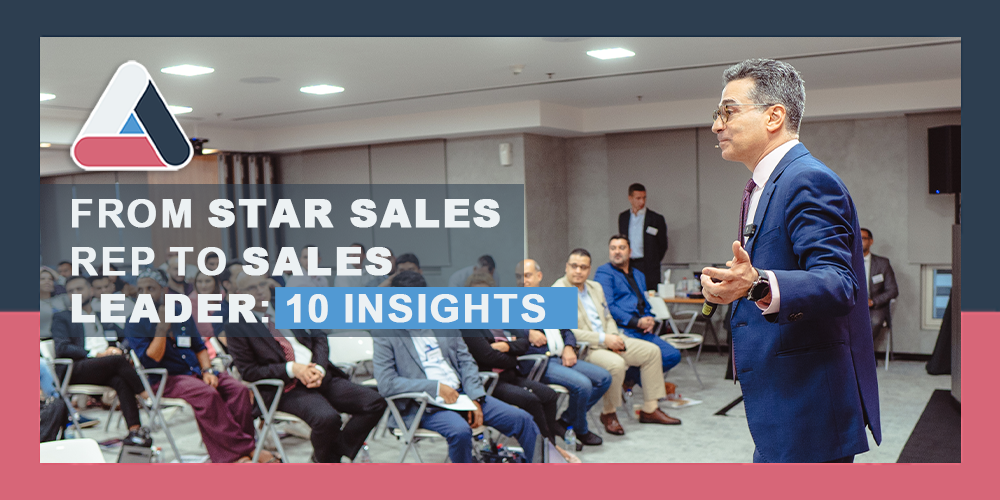 FROM STAR SALES REP TO SALES LEADER: 10 INSIGHTS